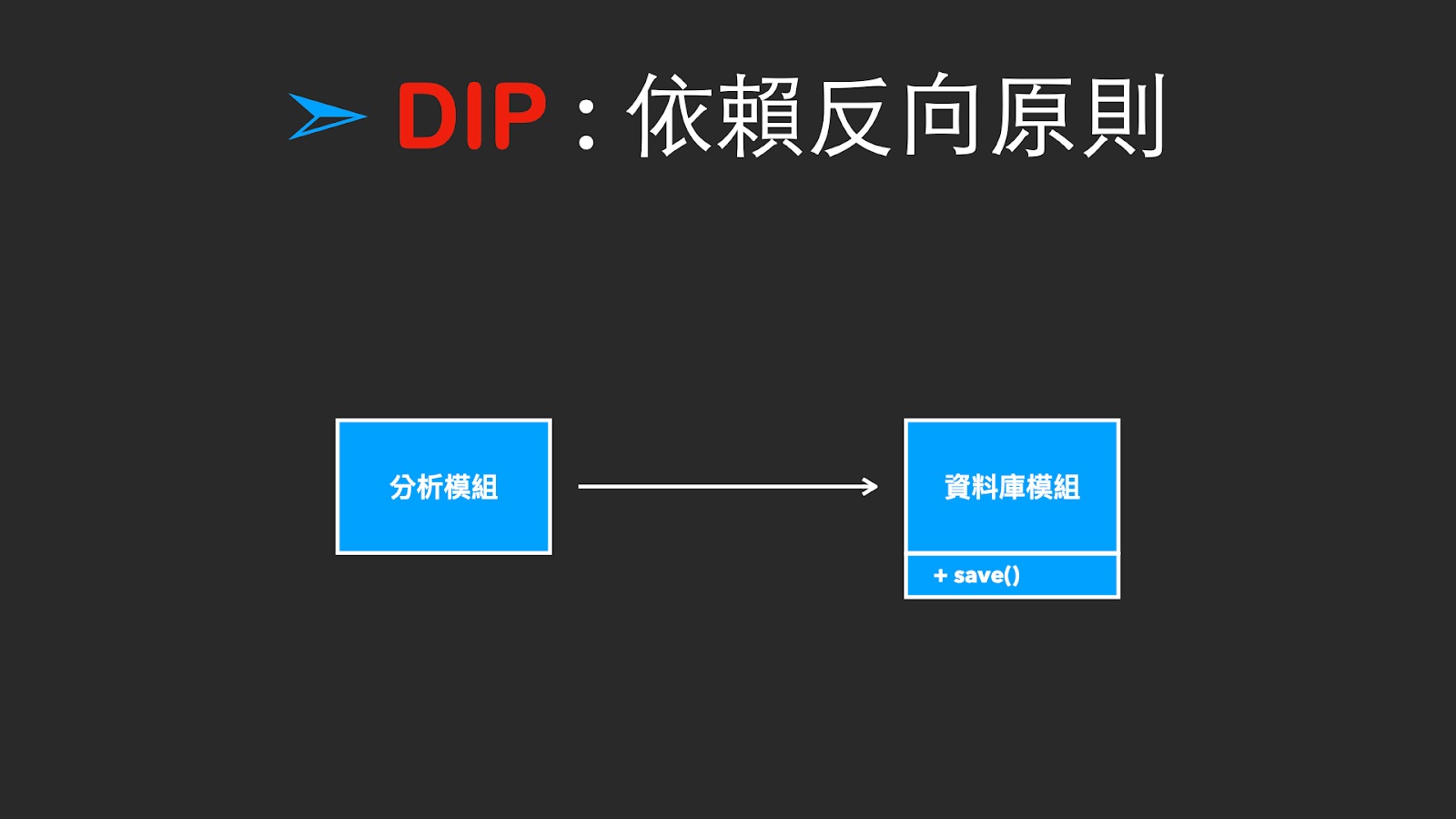 DIP：依賴反向原則

分析模組

資料庫模組

+ save()